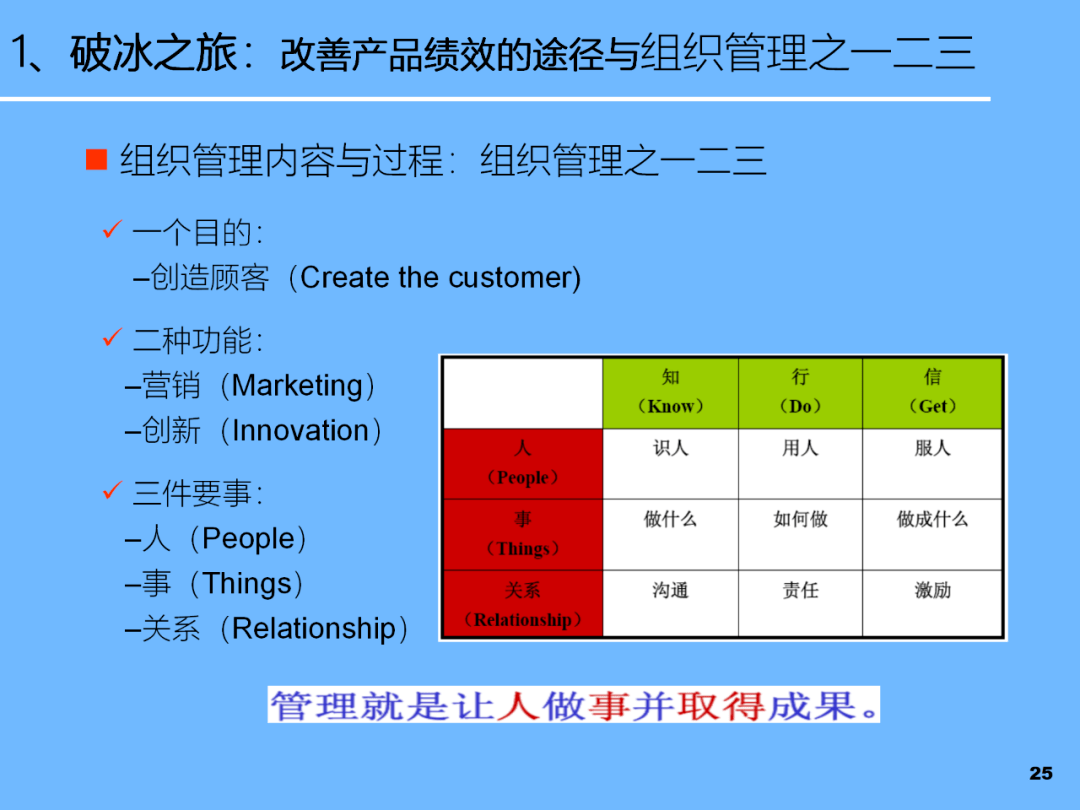 1、破冰之旅：改善产品绩效的途径与组织管理之一二三

■ 组织管理内容与过程：组织管理之一二三

✓ 一个目的：
–创造顾客（Create the customer)

✓ 二种功能：
–营销（Marketing）
–创新（Innovation）

✓ 三件要事：
–人（People）
–事（Things）
–关系（Relationship）

|  | 知（Know） | 行（Do） | 信（Get） |
|---|---|---|---|
| 人（People） | 识人 | 用人 | 服人 |
| 事（Things） | 做什么 | 如何做 | 做成什么 |
| 关系（Relationship） | 沟通 | 责任 | 激励 |

管理就是让人做事并取得成果。

25